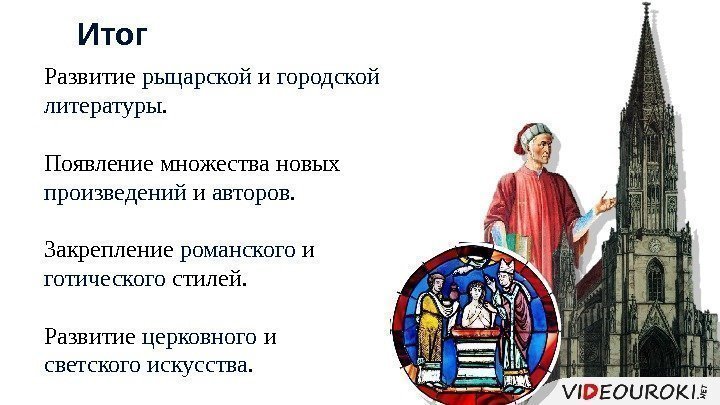 Итог

Развитие рыцарской и городской литературы.

Появление множества новых произведений и авторов.

Закрепление романского и готического стилей.

Развитие церковного и светского искусства.

VIDEOUROKI.NET